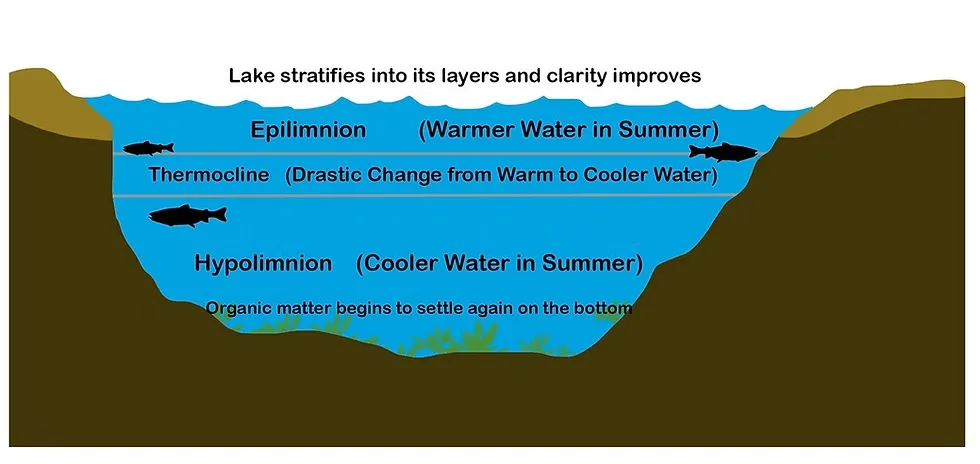 Lake stratifies into its layers and clarity improves

Epilimnion (Warmer Water in Summer)

Thermocline (Drastic Change from Warm to Cooler Water)

Hypolimnion (Cooler Water in Summer)

Organic matter begins to settle again on the bottom